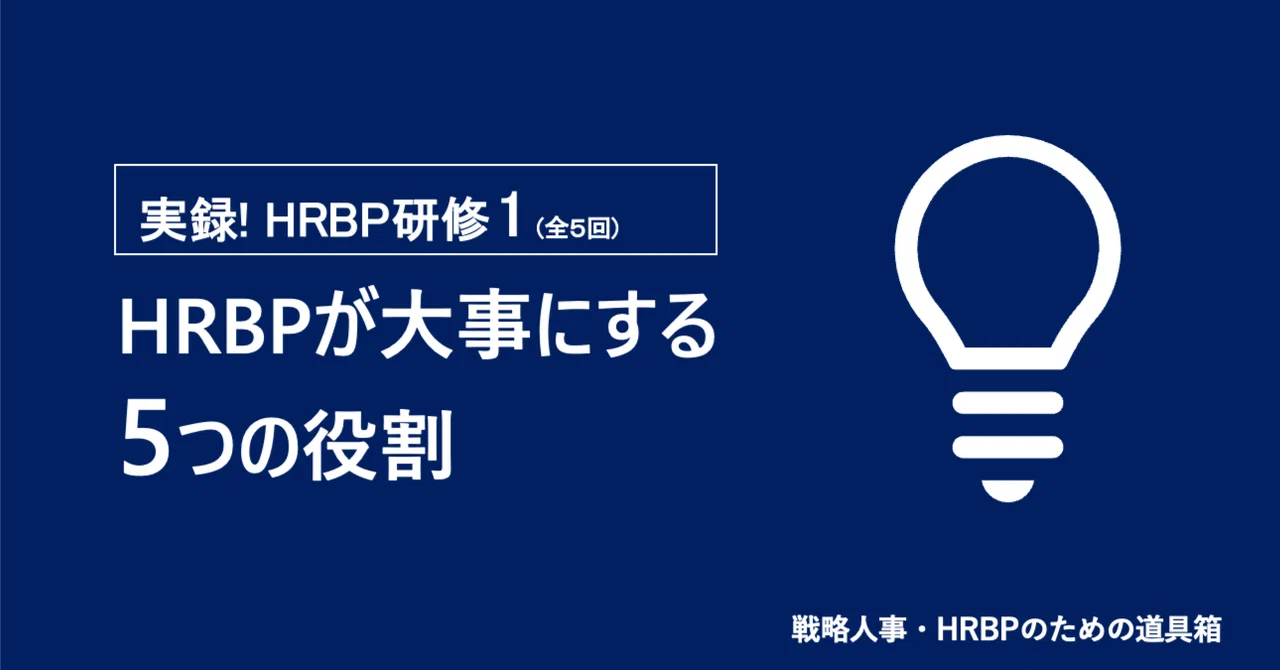 実録! HRBP研修１（全5回）

HRBPが大事にする
5つの役割

戦略人事・HRBPのための道具箱